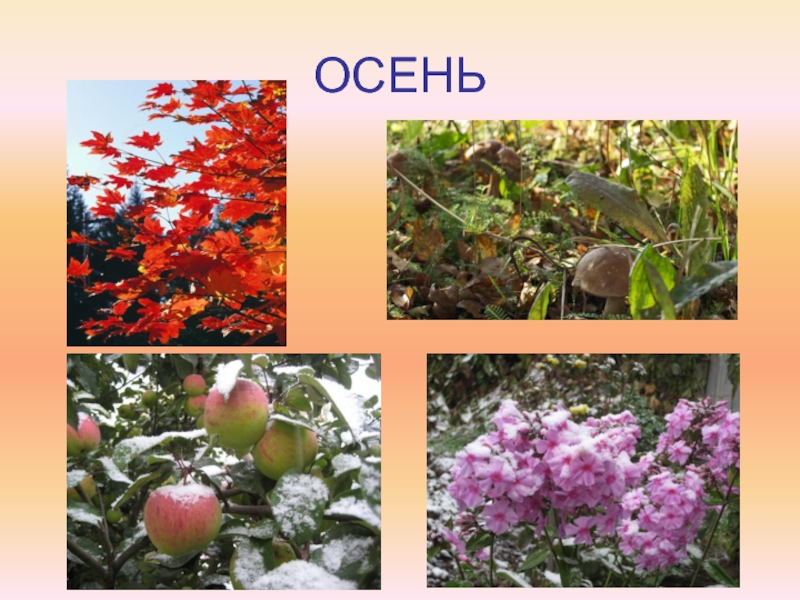 ОСЕНЬ